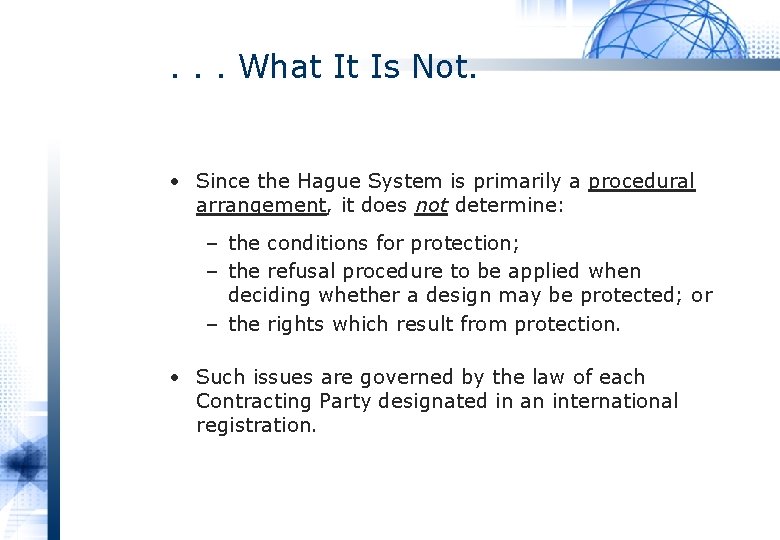 . . . What It Is Not.

• Since the Hague System is primarily a procedural arrangement, it does not determine:

– the conditions for protection;
– the refusal procedure to be applied when deciding whether a design may be protected; or
– the rights which result from protection.

• Such issues are governed by the law of each Contracting Party designated in an international registration.